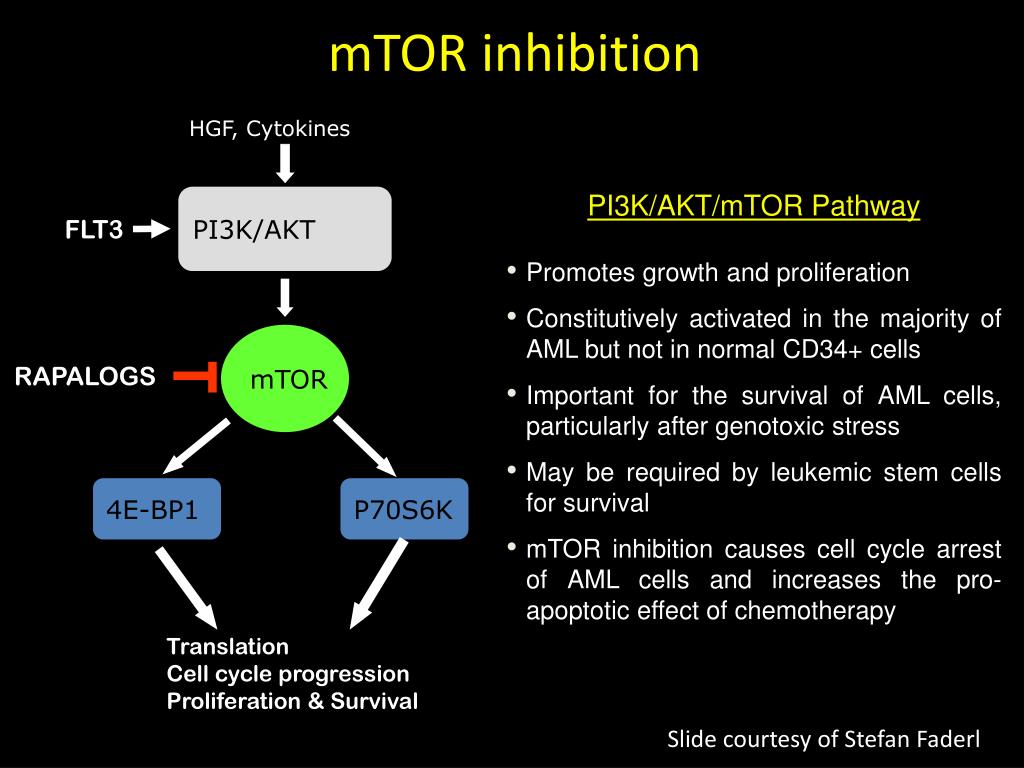 mTOR inhibition

HGF, Cytokines

FLT3

PI3K/AKT

RAPALOGS

mTOR

4E-BP1

P70S6K

Translation
Cell cycle progression
Proliferation & Survival

PI3K/AKT/mTOR Pathway

• Promotes growth and proliferation
• Constitutively activated in the majority of AML but not in normal CD34+ cells
• Important for the survival of AML cells, particularly after genotoxic stress
• May be required by leukemic stem cells for survival
• mTOR inhibition causes cell cycle arrest of AML cells and increases the pro-apoptotic effect of chemotherapy

Slide courtesy of Stefan Faderl